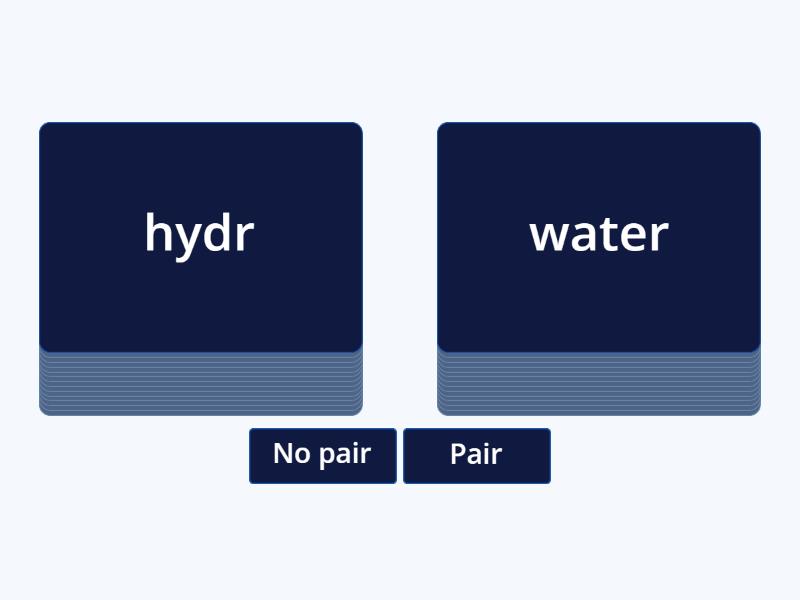 hydr

water

No pair

Pair